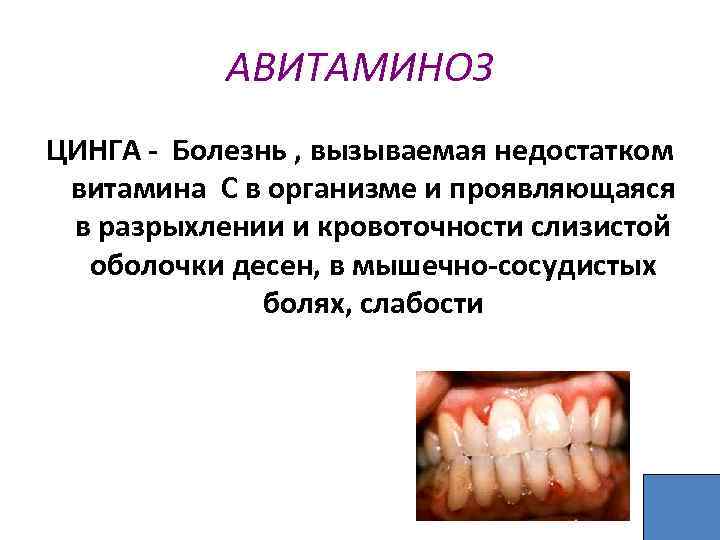 АВИТАМИНОЗ

ЦИНГА - Болезнь , вызываемая недостатком витамина С в организме и проявляющаяся в разрыхлении и кровоточности слизистой оболочки десен, в мышечно-сосудистых болях, слабости